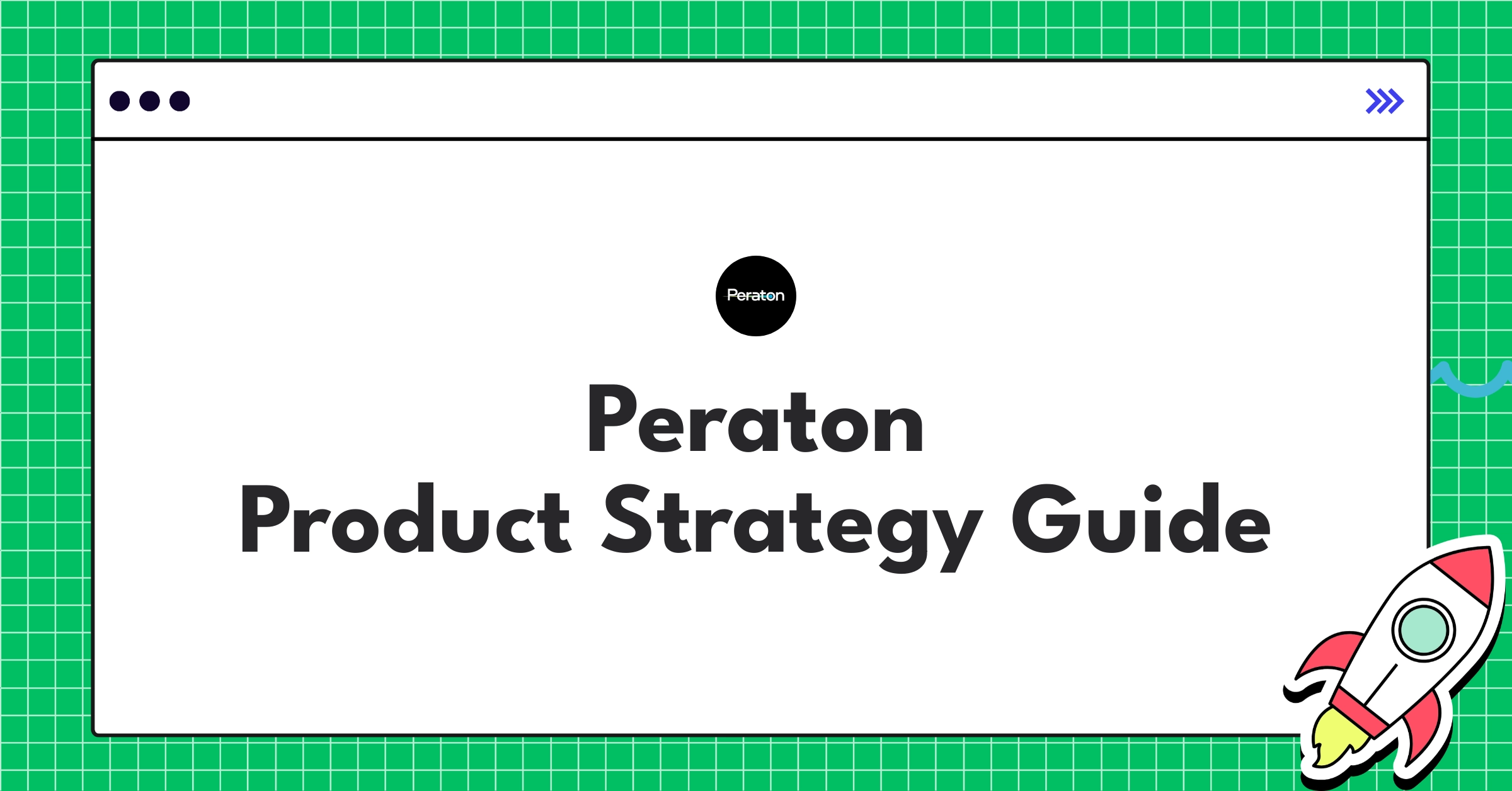 Peraton

Peraton
Product Strategy Guide